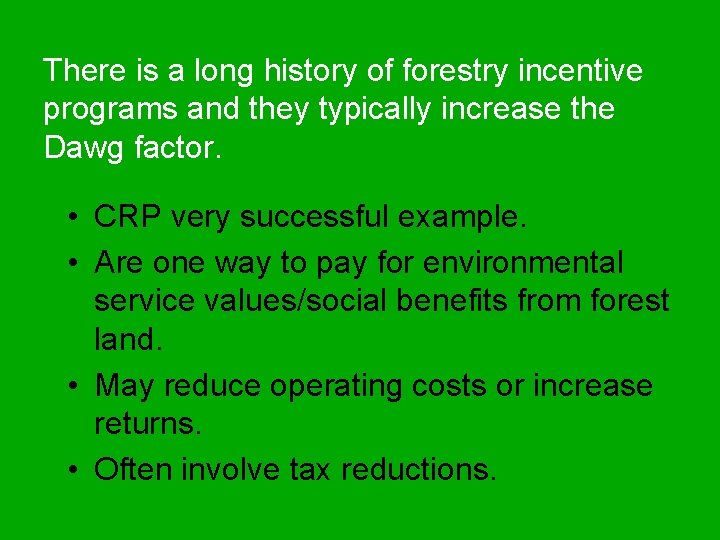 There is a long history of forestry incentive programs and they typically increase the Dawg factor.

• CRP very successful example.
• Are one way to pay for environmental service values/social benefits from forest land.
• May reduce operating costs or increase returns.
• Often involve tax reductions.